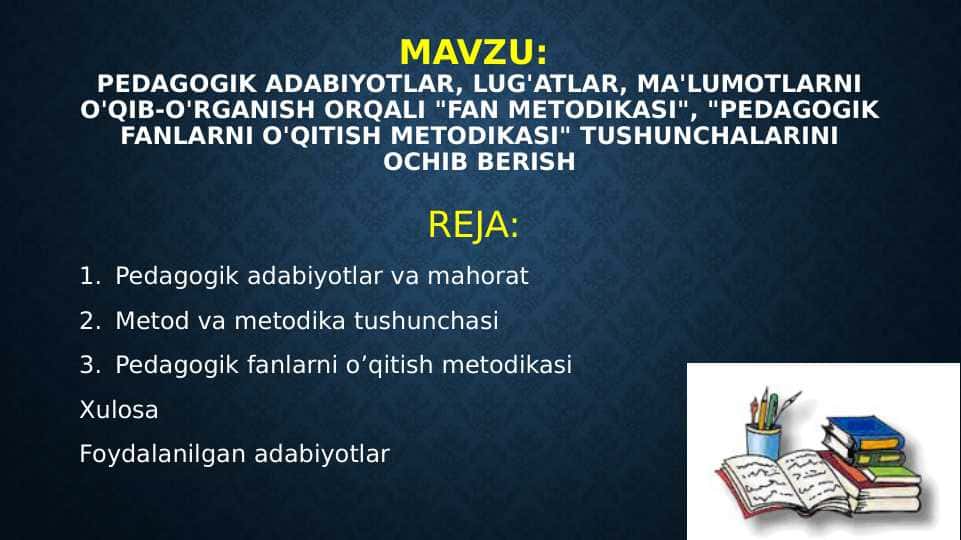 MAVZU:
PEDAGOGIK ADABIYOTLAR, LUG'ATLAR, MA'LUMOTLARNI O'QIB-O'RGANISH ORQALI "FAN METODIKASI", "PEDAGOGIK FANLARNI O'QITISH METODIKASI" TUSHUNCHALARINI OCHIB BERISH

REJA:

1. Pedagogik adabiyotlar va mahorat
2. Metod va metodika tushunchasi
3. Pedagogik fanlarni o’qitish metodikasi

Xulosa

Foydalanilgan adabiyotlar